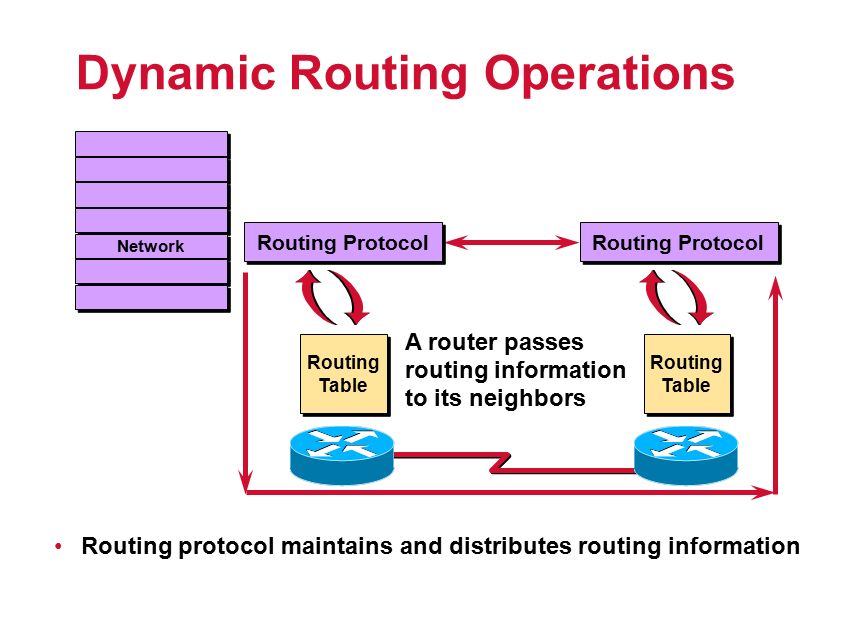 Dynamic Routing Operations

Network

Routing Protocol

Routing Protocol

Routing Table

A router passes routing information to its neighbors

Routing Table

• Routing protocol maintains and distributes routing information